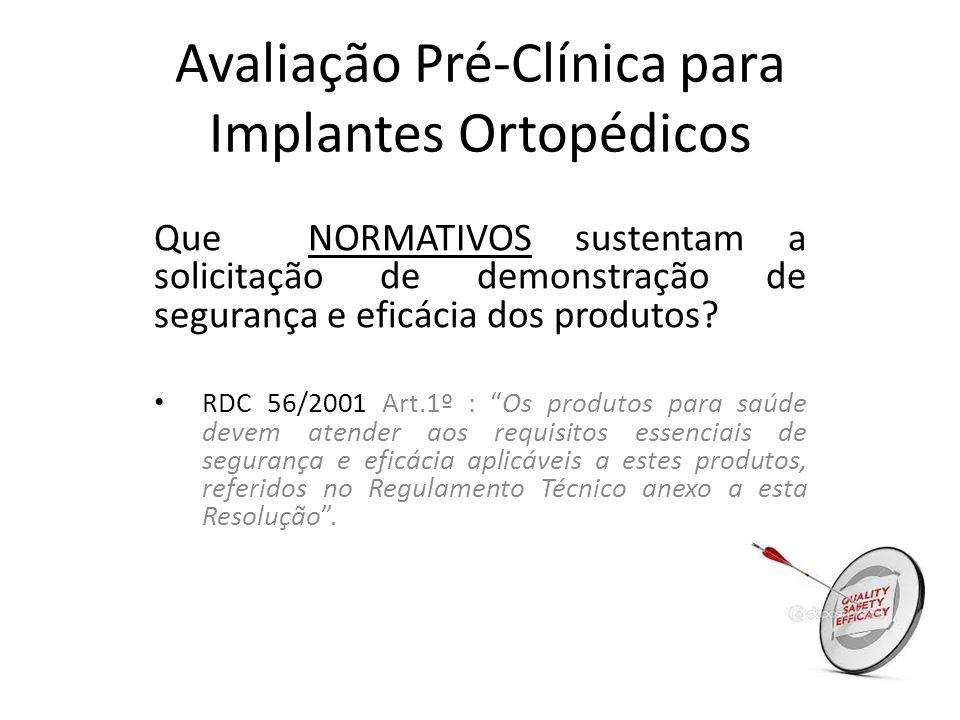 Avaliação Pré-Clínica para Implantes Ortopédicos

Que NORMATIVOS sustentam a solicitação de demonstração de segurança e eficácia dos produtos?

• RDC 56/2001 Art.1º : “Os produtos para saúde devem atender aos requisitos essenciais de segurança e eficácia aplicáveis a estes produtos, referidos no Regulamento Técnico anexo a esta Resolução”.

QUALITY SAFETY EFFICACY